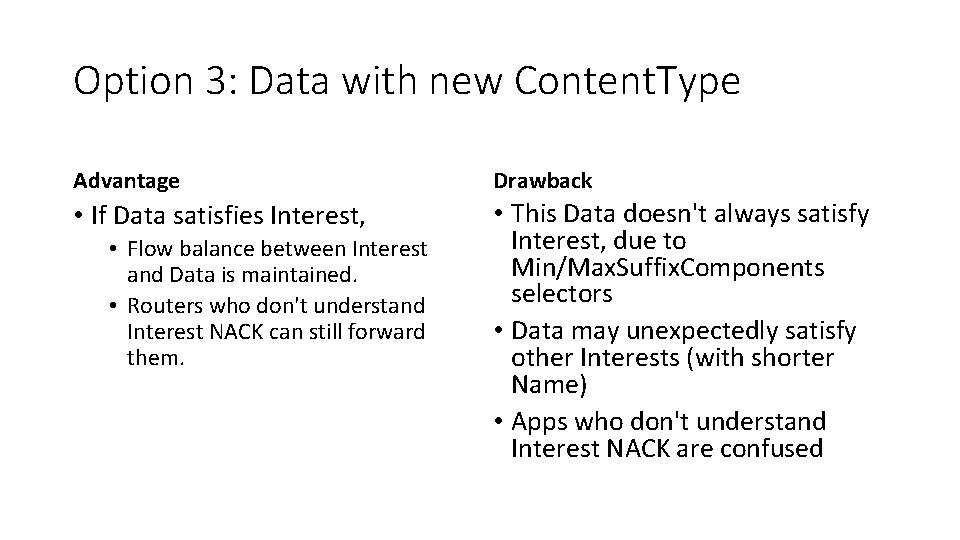 Option 3: Data with new ContentType

Advantage

• If Data satisfies Interest,
  • Flow balance between Interest and Data is maintained.
  • Routers who don't understand Interest NACK can still forward them.

Drawback

• This Data doesn't always satisfy Interest, due to Min/MaxSuffixComponents selectors
• Data may unexpectedly satisfy other Interests (with shorter Name)
• Apps who don't understand Interest NACK are confused